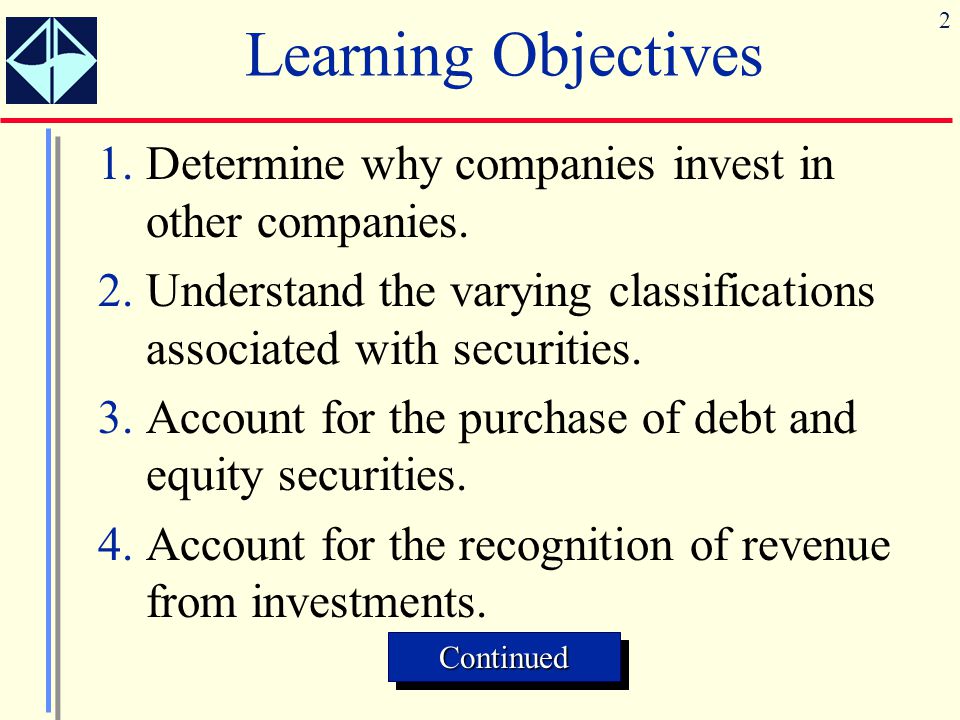 2

Learning Objectives

1. Determine why companies invest in other companies.
2. Understand the varying classifications associated with securities.
3. Account for the purchase of debt and equity securities.
4. Account for the recognition of revenue from investments.

Continued